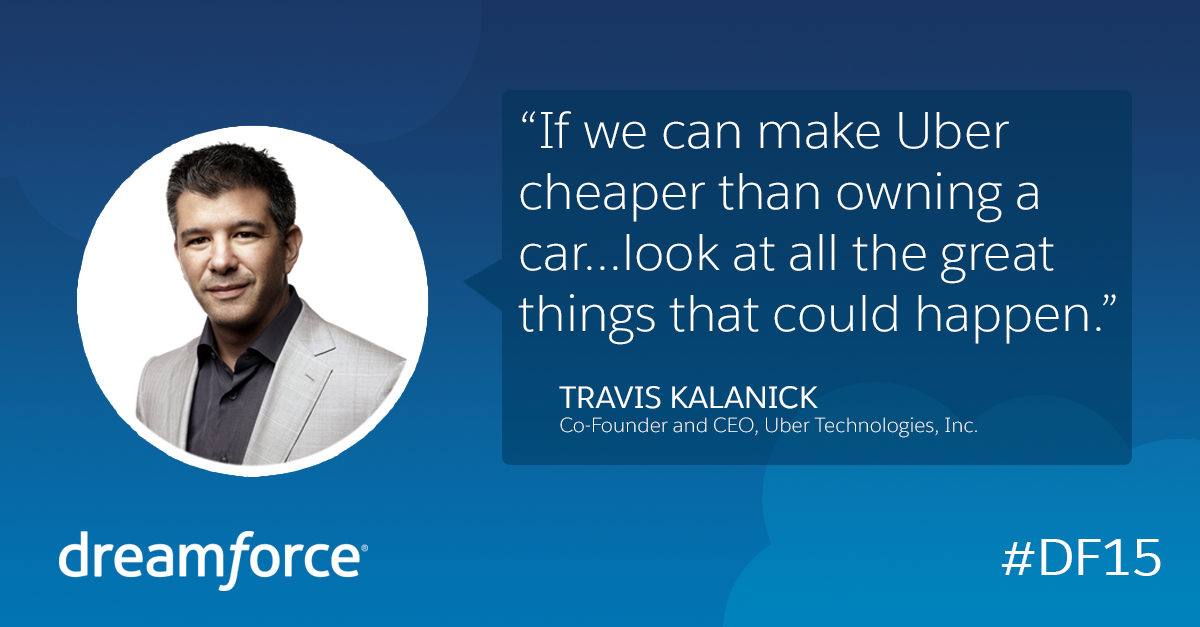 “If we can make Uber cheaper than owning a car...look at all the great things that could happen.”

TRAVIS KALANICK
Co-Founder and CEO, Uber Technologies, Inc.

dreamforce®

#DF15